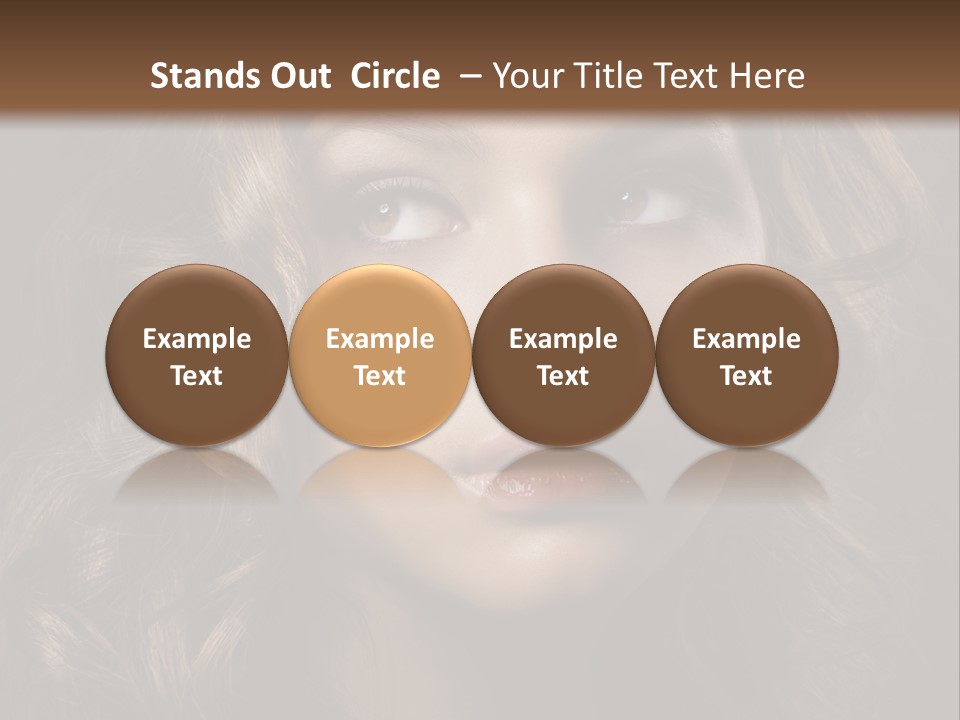 Stands Out Circle – Your Title Text Here

Example Text

Example Text

Example Text

Example Text